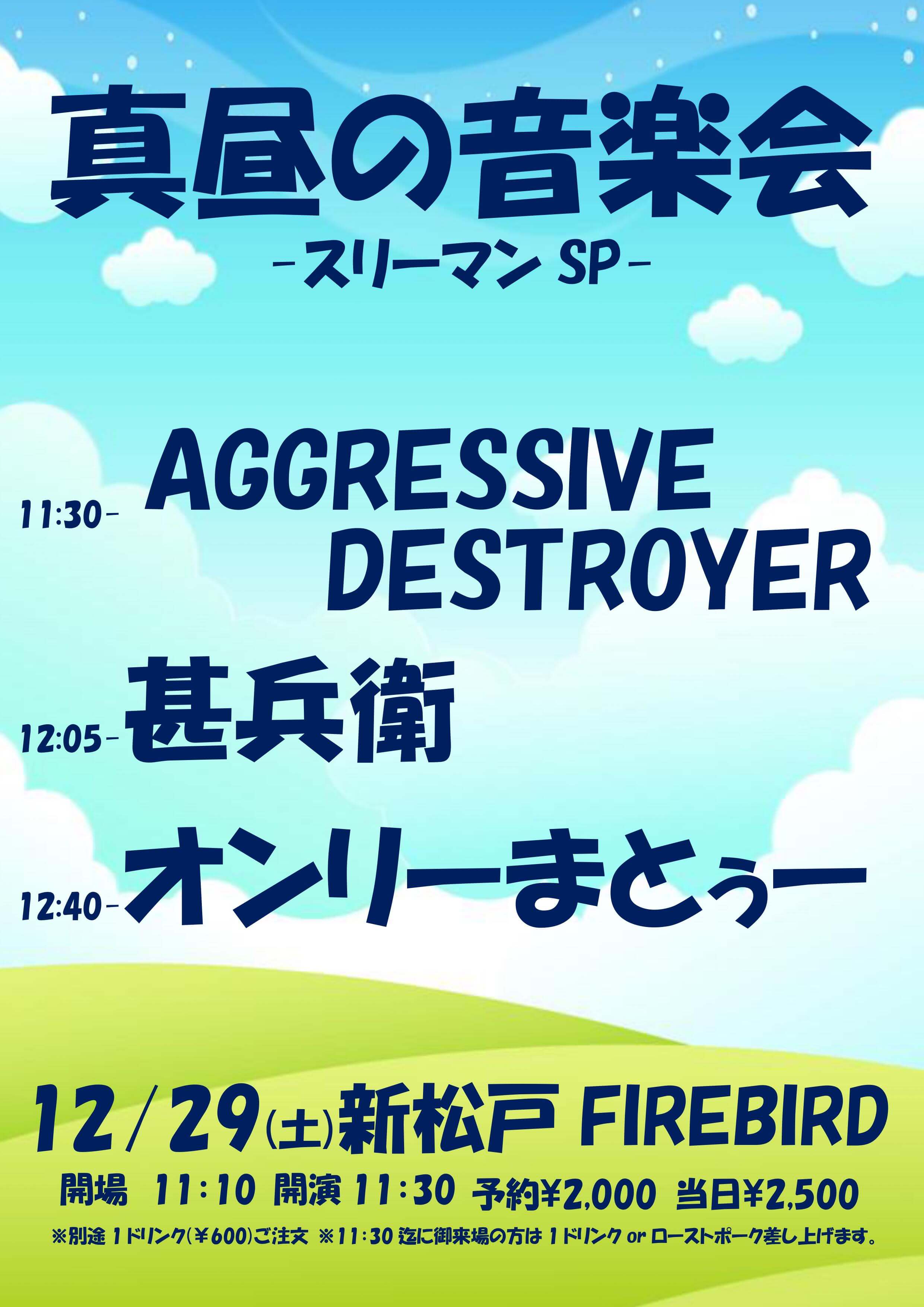 真昼の音楽会

-スリーマン SP-

11:30- AGGRESSIVE DESTROYER

12:05- 甚兵衛

12:40- オンリーまとぅー

12/29(土)新松戸 FIREBIRD

開場 11:10 開演 11:30 予約¥2,000 当日¥2,500

※別途 1ドリンク(¥600)ご注文 ※11:30 迄に御来場の方は 1ドリンク or ローストポーク差し上げます。